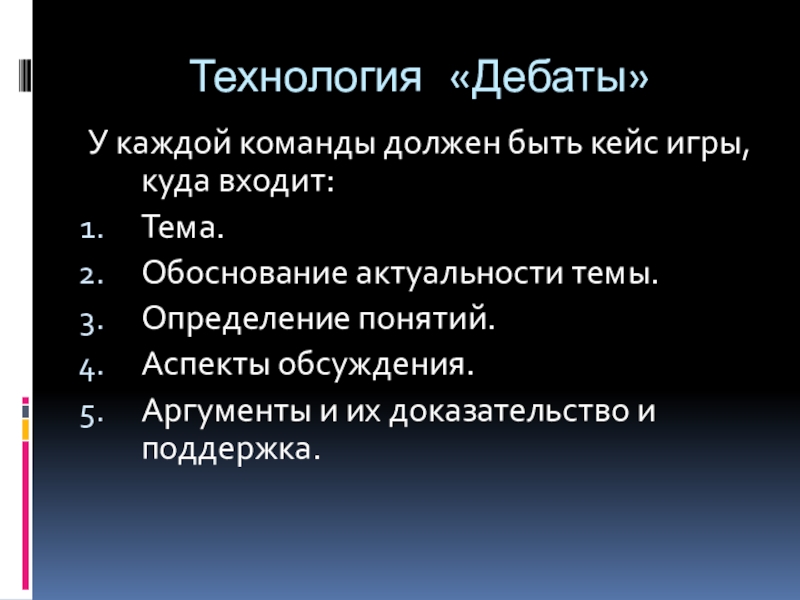 Технология «Дебаты»

У каждой команды должен быть кейс игры, куда входит:

1. Тема.
2. Обоснование актуальности темы.
3. Определение понятий.
4. Аспекты обсуждения.
5. Аргументы и их доказательство и поддержка.